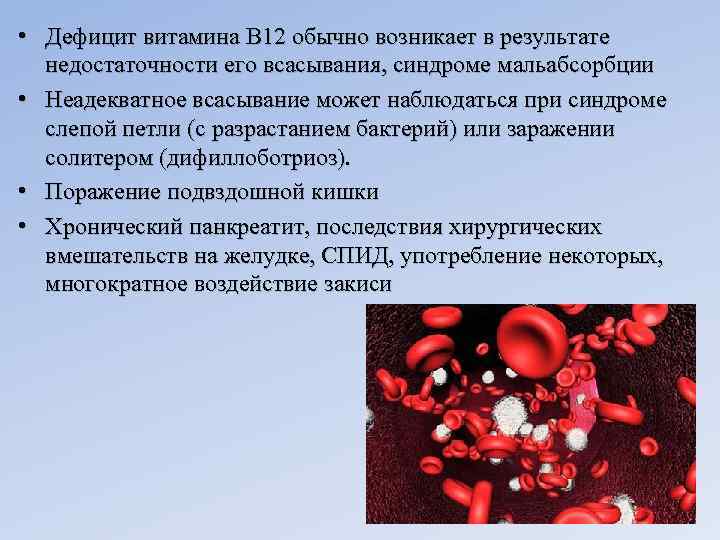 • Дефицит витамина В12 обычно возникает в результате недостаточности его всасывания, синдроме мальабсорбции

• Неадекватное всасывание может наблюдаться при синдроме слепой петли (с разрастанием бактерий) или заражении солитером (дифиллоботриоз).

• Поражение подвздошной кишки

• Хронический панкреатит, последствия хирургических вмешательств на желудке, СПИД, употребление некоторых, многократное воздействие закиси